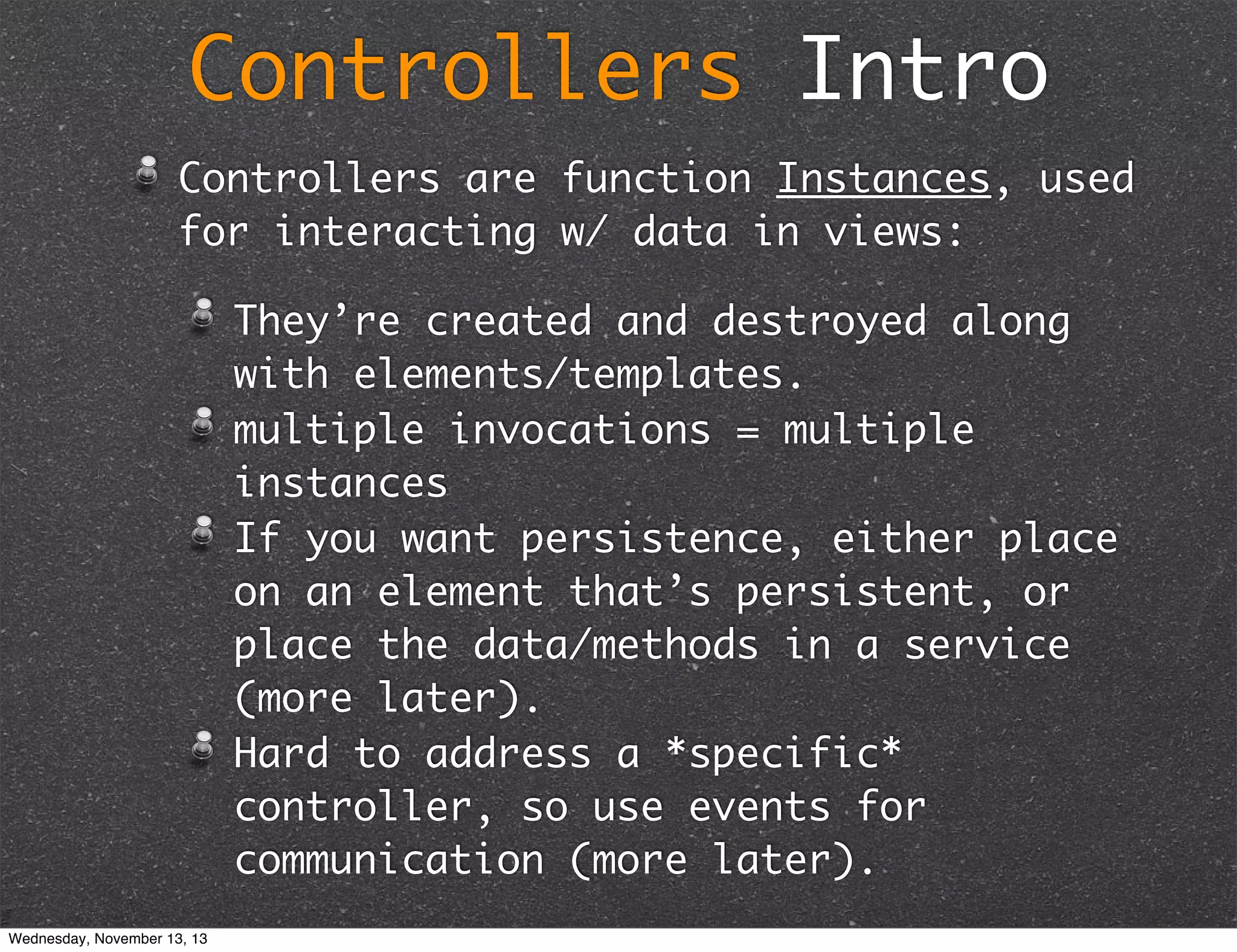 Controllers Intro

Controllers are function Instances, used for interacting w/ data in views:

They’re created and destroyed along with elements/templates.

multiple invocations = multiple instances

If you want persistence, either place on an element that’s persistent, or place the data/methods in a service (more later).

Hard to address a *specific* controller, so use events for communication (more later).

Wednesday, November 13, 13